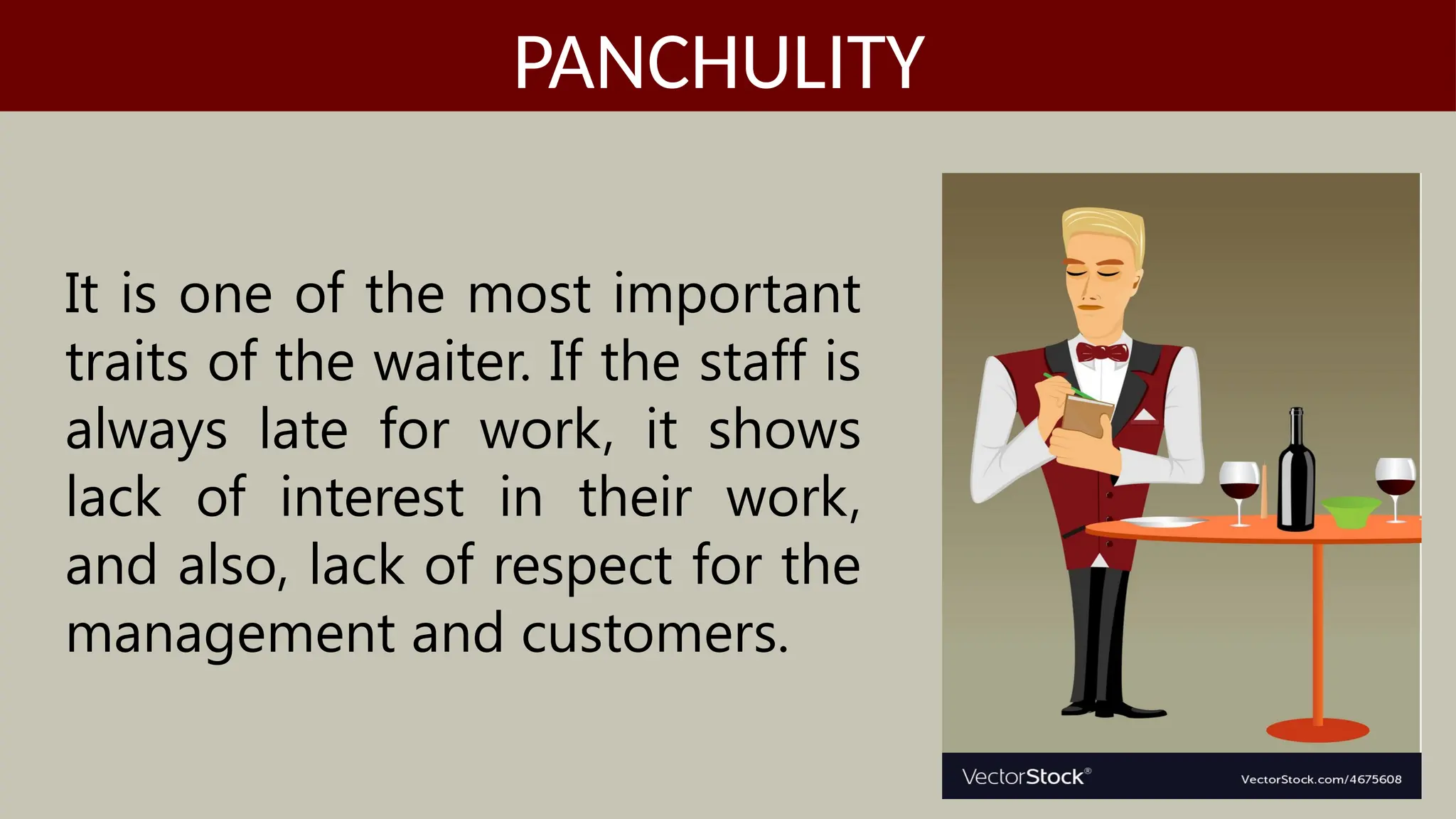 PANCHULITY

It is one of the most important traits of the waiter. If the staff is always late for work, it shows lack of interest in their work, and also, lack of respect for the management and customers.

VectorStock®

VectorStock.com/4675608